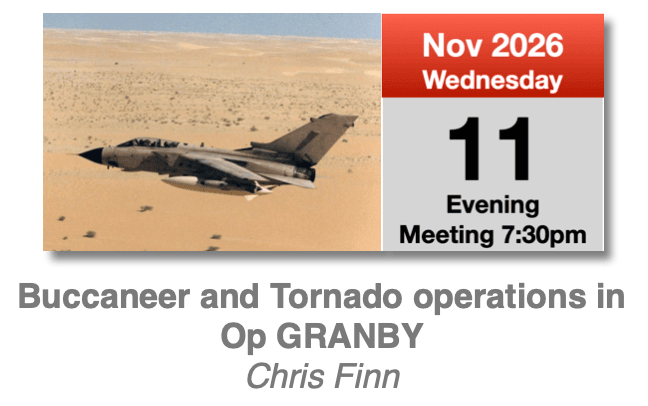 Nov 2026
Wednesday

11

Evening
Meeting 7:30pm

Buccaneer and Tornado operations in Op GRANBY

Chris Finn